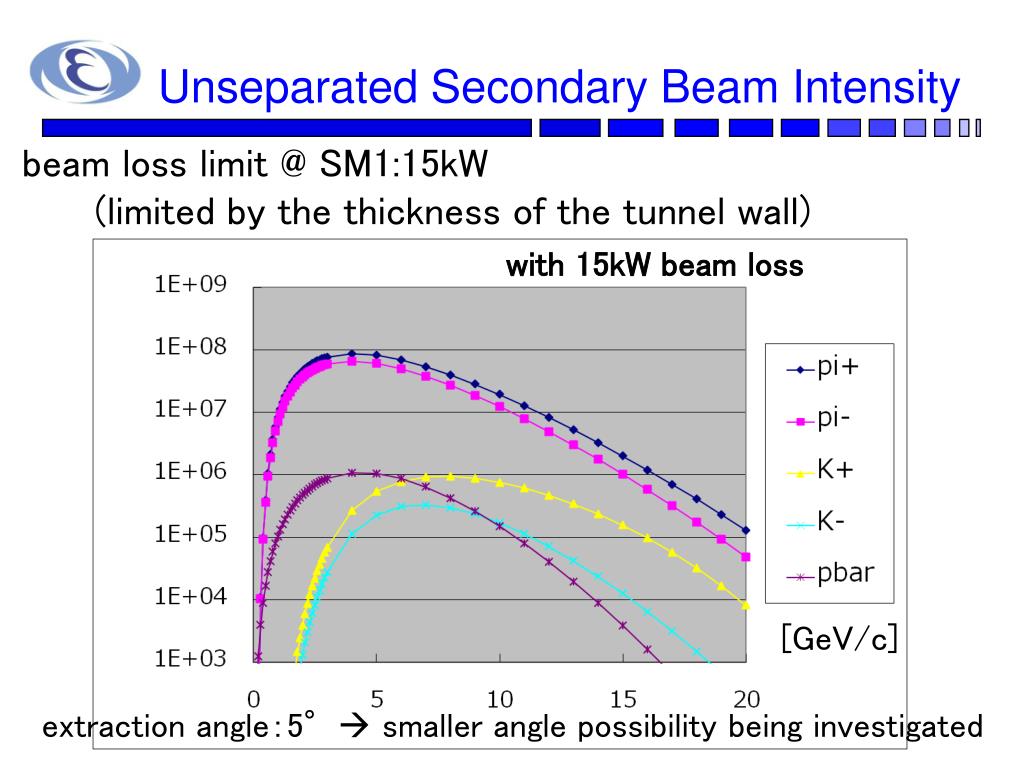 Unseparated Secondary Beam Intensity

beam loss limit @ SM1:15kW
(limited by the thickness of the tunnel wall)

with 15kW beam loss

1E+09
1E+08
1E+07
1E+06
1E+05
1E+04
1E+03

0 5 10 15 20

pi+
pi-
K+
K-
pbar

[GeV/c]

extraction angle：5° → smaller angle possibility being investigated